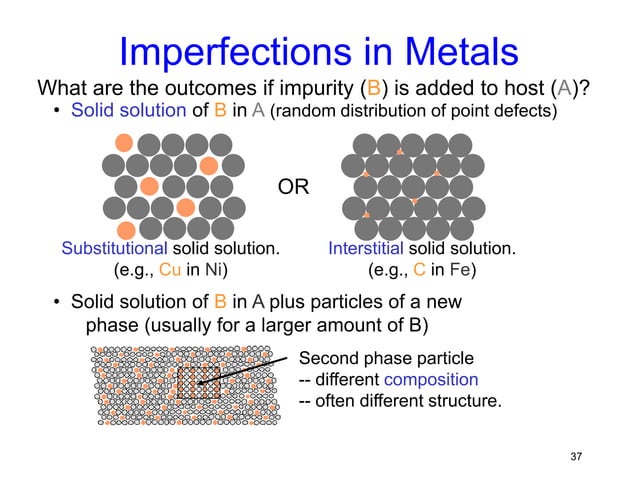 Imperfections in Metals

What are the outcomes if impurity (B) is added to host (A)?

• Solid solution of B in A (random distribution of point defects)

OR

Substitutional solid solution. (e.g., Cu in Ni)

Interstitial solid solution. (e.g., C in Fe)

• Solid solution of B in A plus particles of a new phase (usually for a larger amount of B)

Second phase particle
-- different composition
-- often different structure.

37